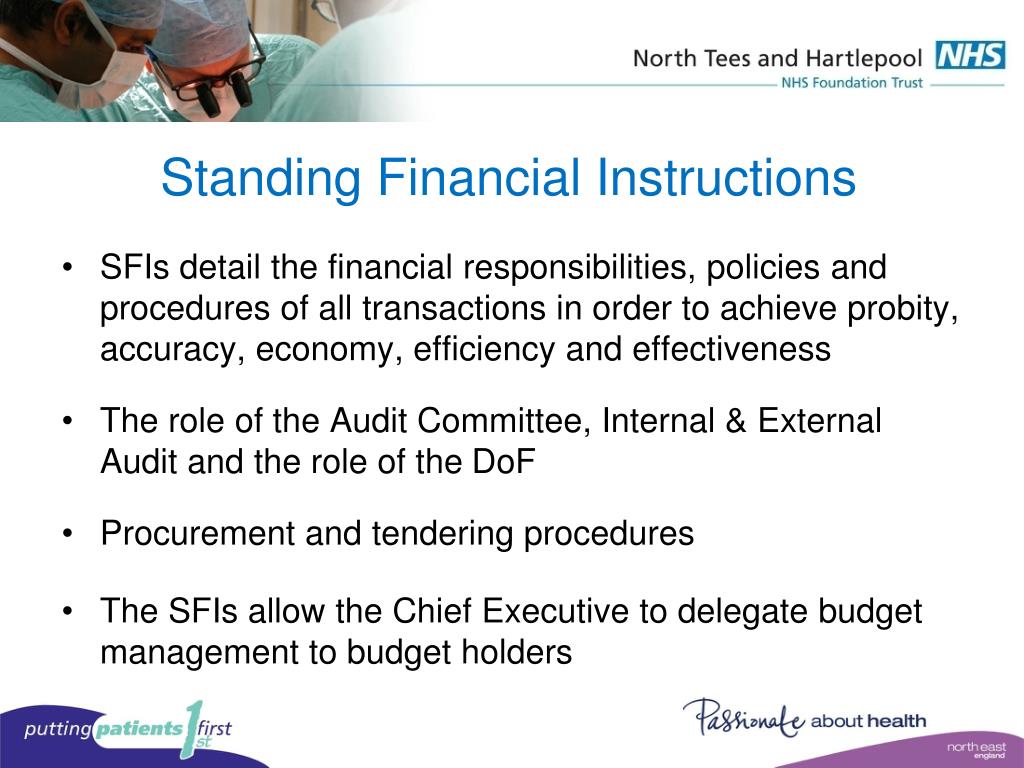 North Tees and Hartlepool NHS
NHS Foundation Trust

Standing Financial Instructions

• SFIs detail the financial responsibilities, policies and procedures of all transactions in order to achieve probity, accuracy, economy, efficiency and effectiveness

• The role of the Audit Committee, Internal & External Audit and the role of the DoF

• Procurement and tendering procedures

• The SFIs allow the Chief Executive to delegate budget management to budget holders

putting patients first 1st

Passionate about health

north east england